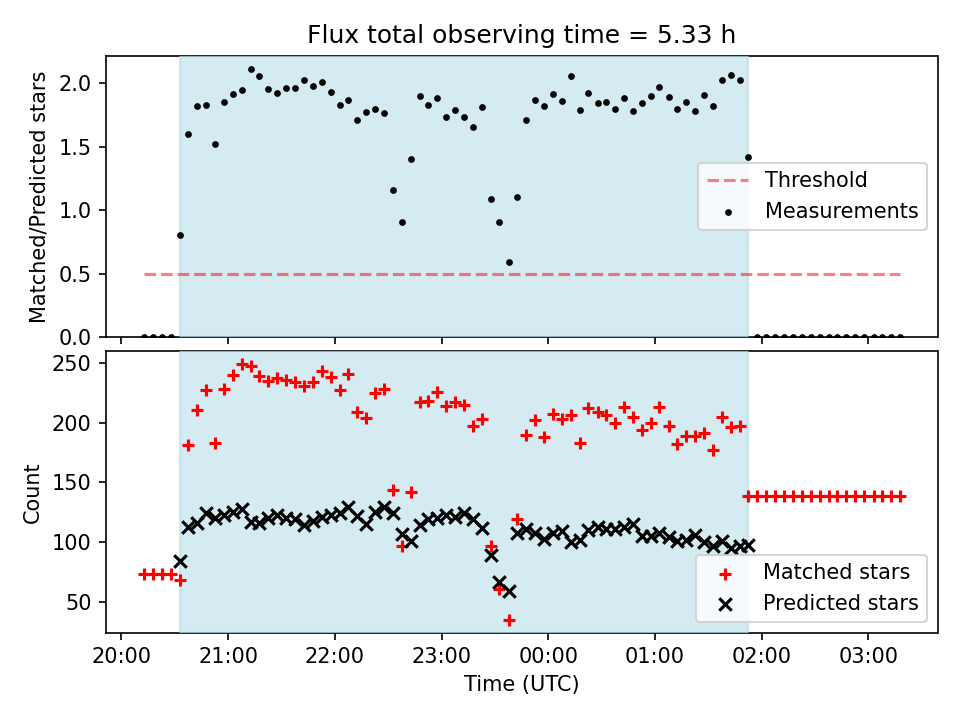 Flux total observing time = 5.33 h

Matched/Predicted stars

2.0
1.5
1.0
0.5
0.0

Threshold
Measurements

Count

250
200
150
100
50

Matched stars
Predicted stars

20:00
21:00
22:00
23:00
00:00
01:00
02:00
03:00

Time (UTC)